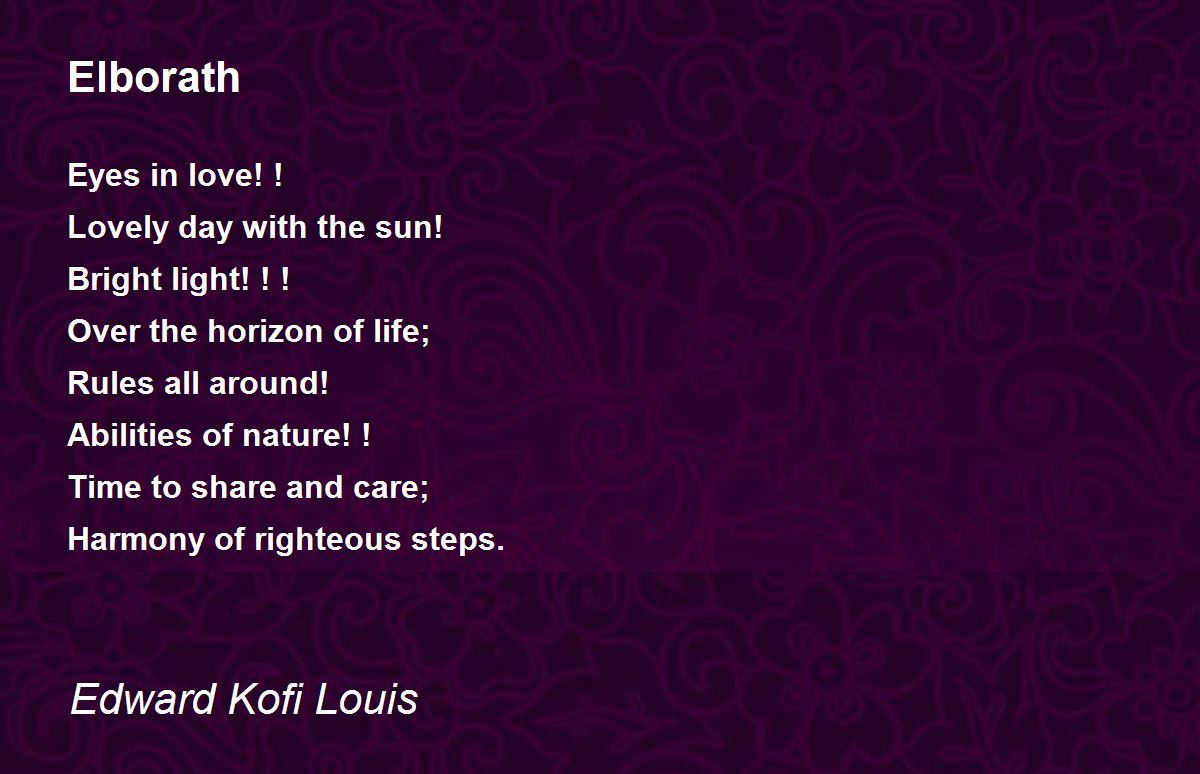 Elborath

Eyes in love! !
Lovely day with the sun!
Bright light! ! !
Over the horizon of life;
Rules all around!
Abilities of nature! !
Time to share and care;
Harmony of righteous steps.

Edward Kofi Louis